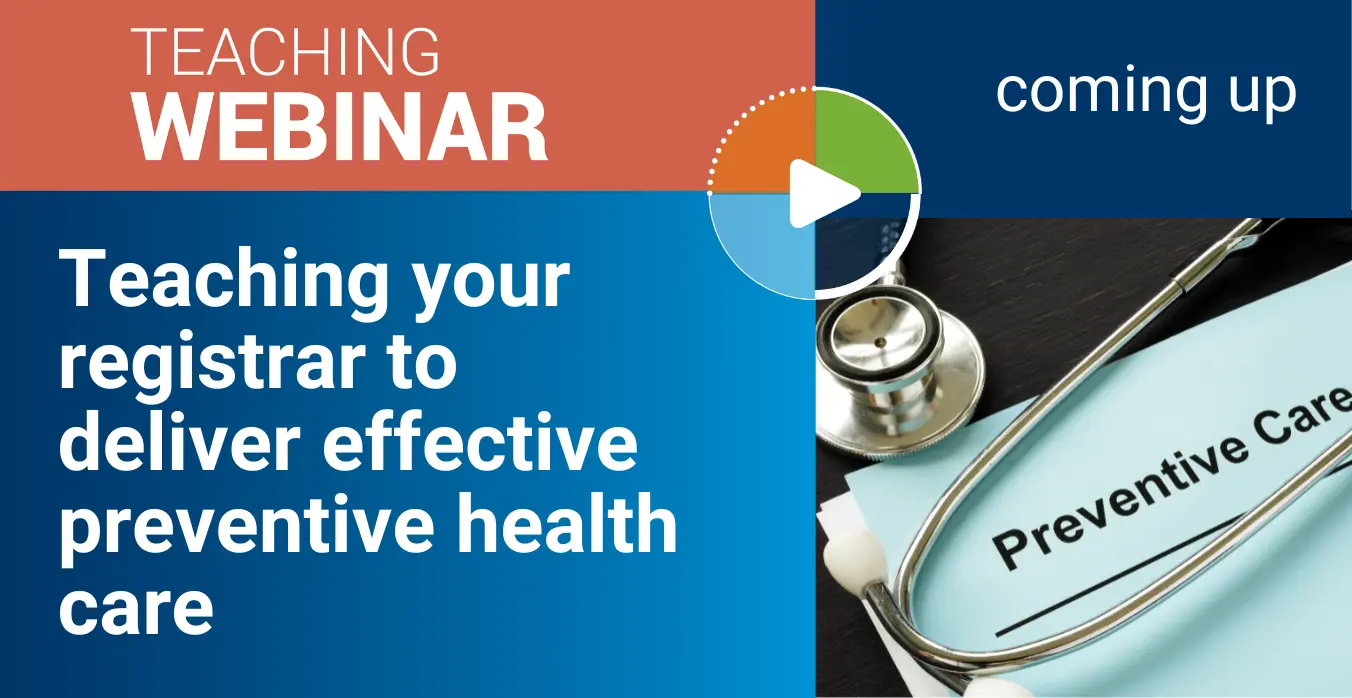 TEACHING
WEBINAR

coming up

Teaching your registrar to deliver effective preventive health care

Preventive Care